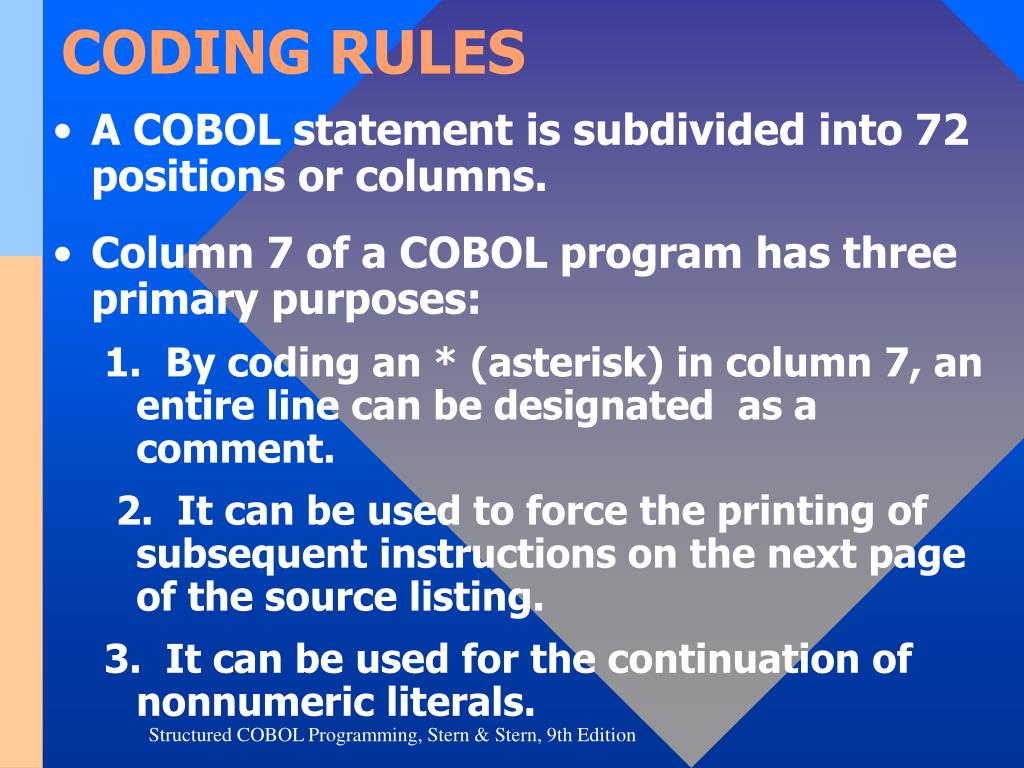 CODING RULES

• A COBOL statement is subdivided into 72 positions or columns.

• Column 7 of a COBOL program has three primary purposes:

1. By coding an * (asterisk) in column 7, an entire line can be designated as a comment.

2. It can be used to force the printing of subsequent instructions on the next page of the source listing.

3. It can be used for the continuation of nonnumeric literals.

Structured COBOL Programming, Stern & Stern, 9th Edition